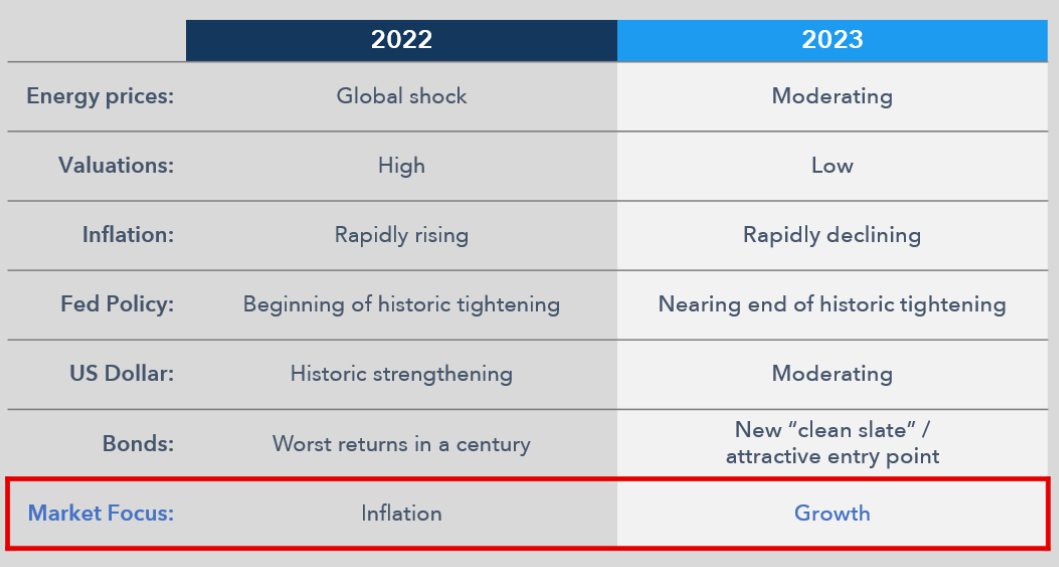 | | 2022 | 2023 |
|---|---|---|
| Energy prices: | Global shock | Moderating |
| Valuations: | High | Low |
| Inflation: | Rapidly rising | Rapidly declining |
| Fed Policy: | Beginning of historic tightening | Nearing end of historic tightening |
| US Dollar: | Historic strengthening | Moderating |
| Bonds: | Worst returns in a century | New “clean slate” / attractive entry point |
| Market Focus: | Inflation | Growth |